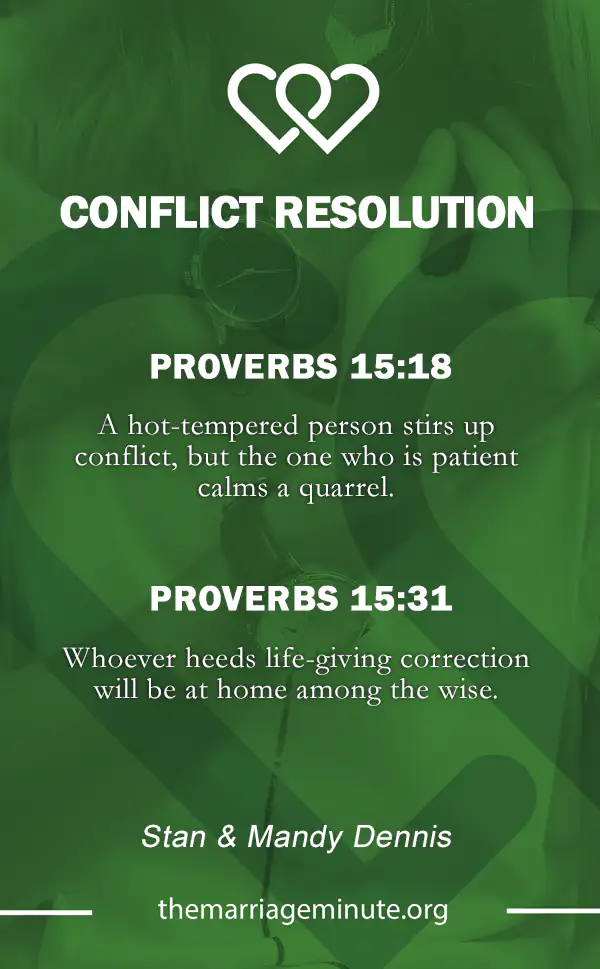 CONFLICT RESOLUTION

PROVERBS 15:18

A hot-tempered person stirs up conflict, but the one who is patient calms a quarrel.

PROVERBS 15:31

Whoever heeds life-giving correction will be at home among the wise.

Stan & Mandy Dennis

themarriageminute.org